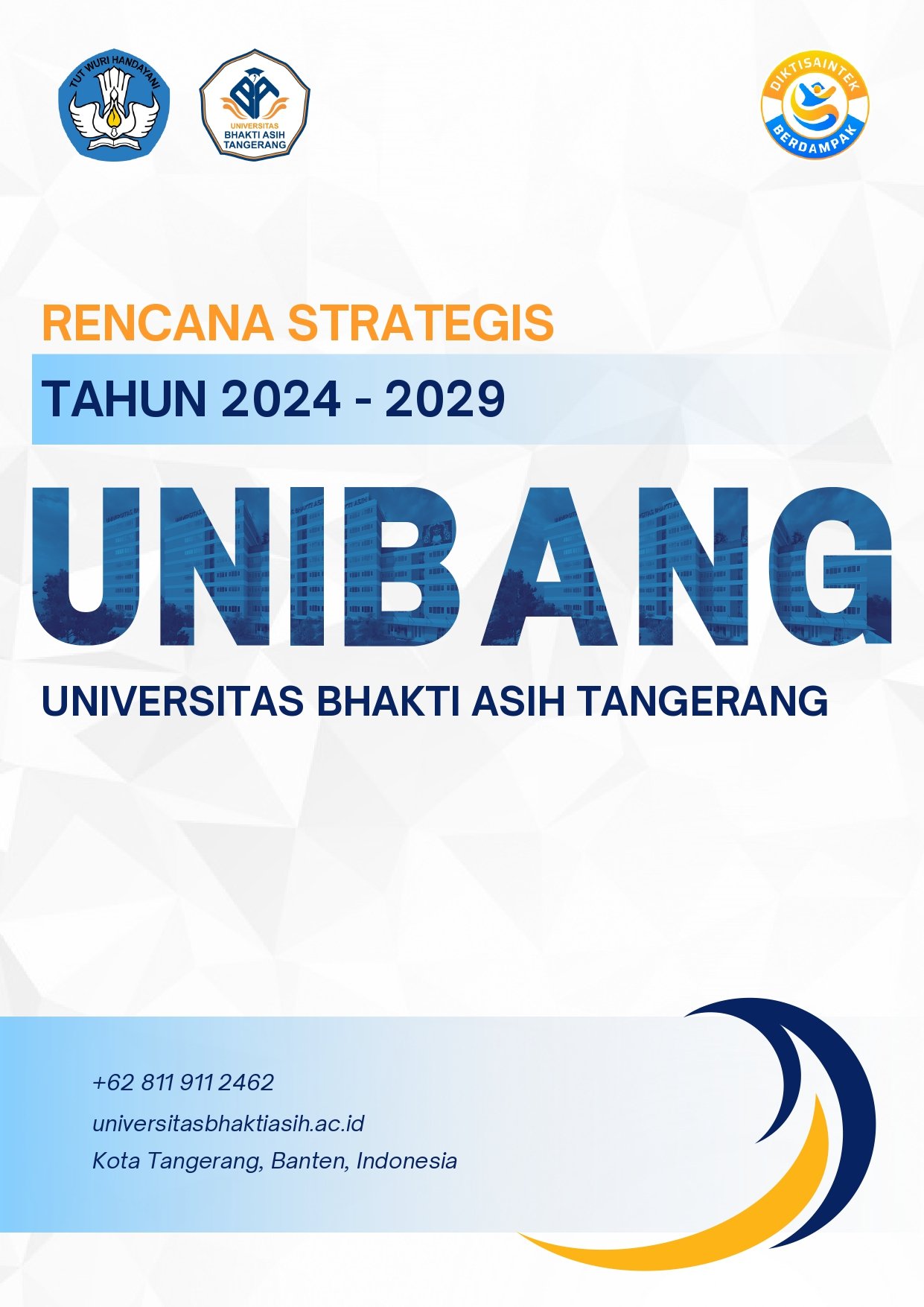 TUT WURI HANDAYANI

UNIVERSITAS BHAKTI ASIH TANGERANG

DIKTISAINTEK BERDAMPAK

RENCANA STRATEGIS

TAHUN 2024 - 2029

UNIBANG

UNIVERSITAS BHAKTI ASIH TANGERANG

+62 811 911 2462

universitasbhaktiasih.ac.id

Kota Tangerang, Banten, Indonesia